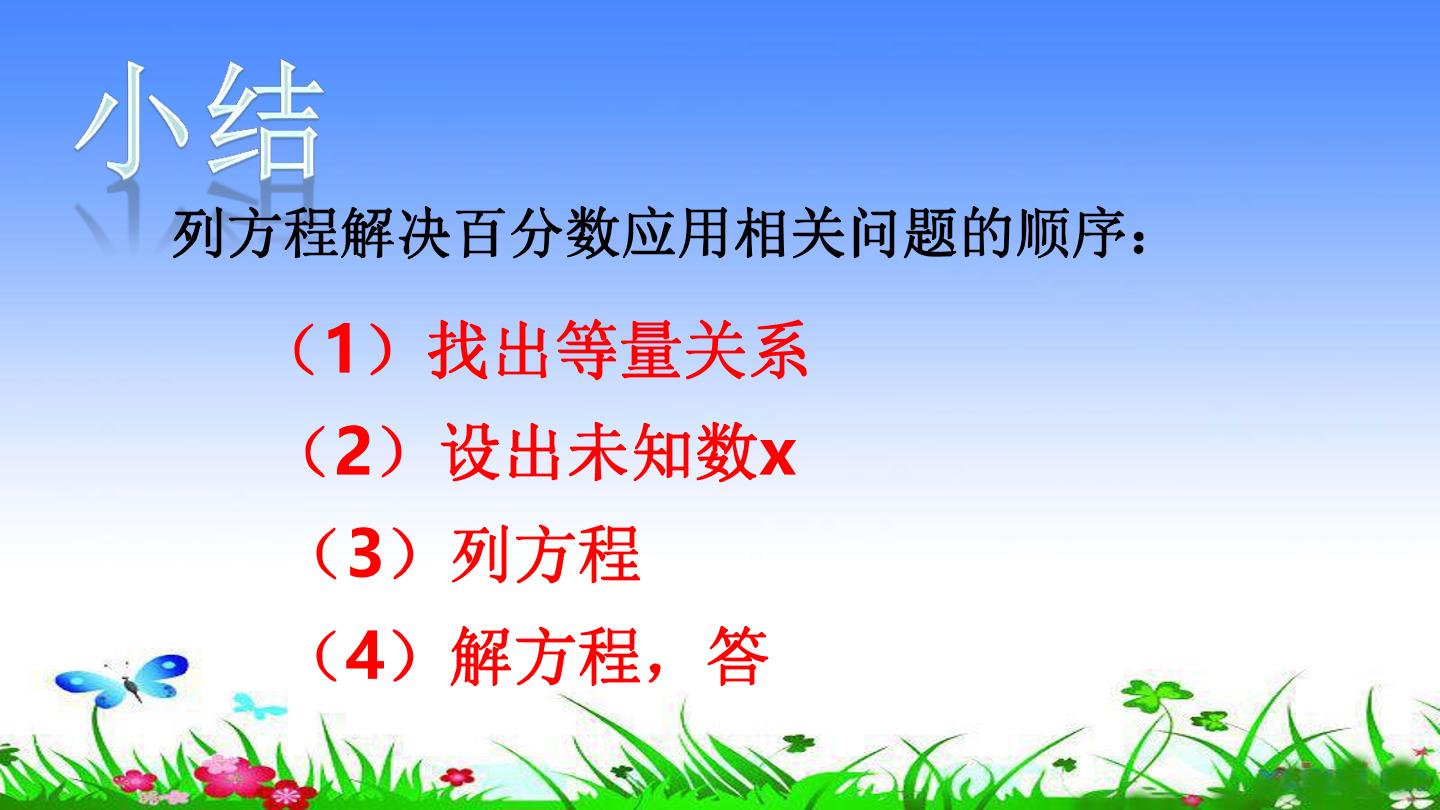 小结

列方程解决百分数应用相关问题的顺序：

（1）找出等量关系

（2）设出未知数x

（3）列方程

（4）解方程，答